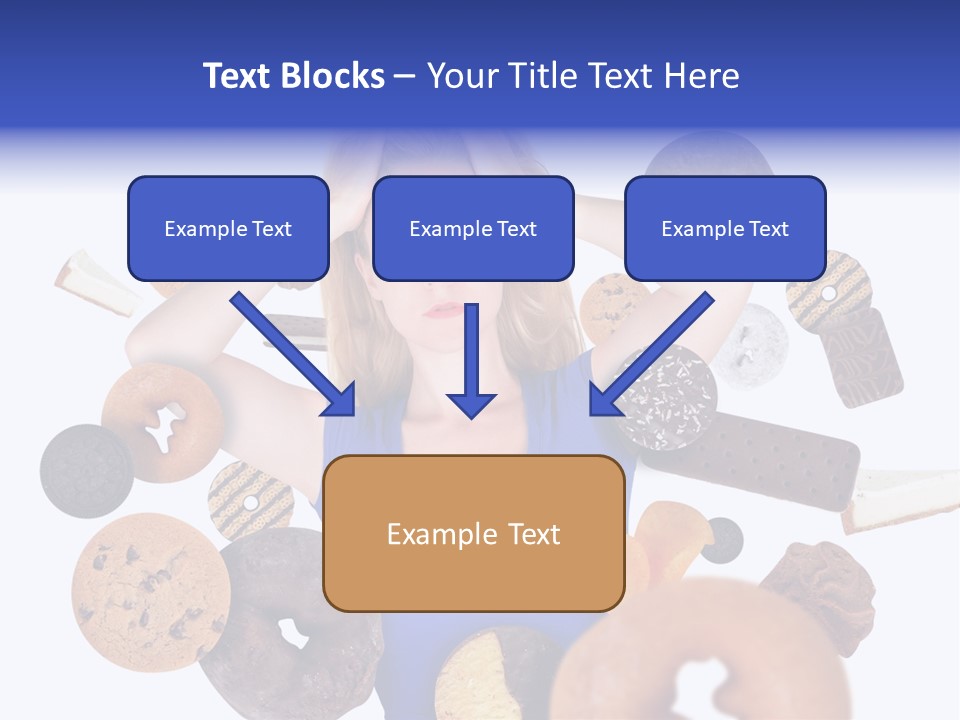 Text Blocks – Your Title Text Here

Example Text

Example Text

Example Text

Example Text